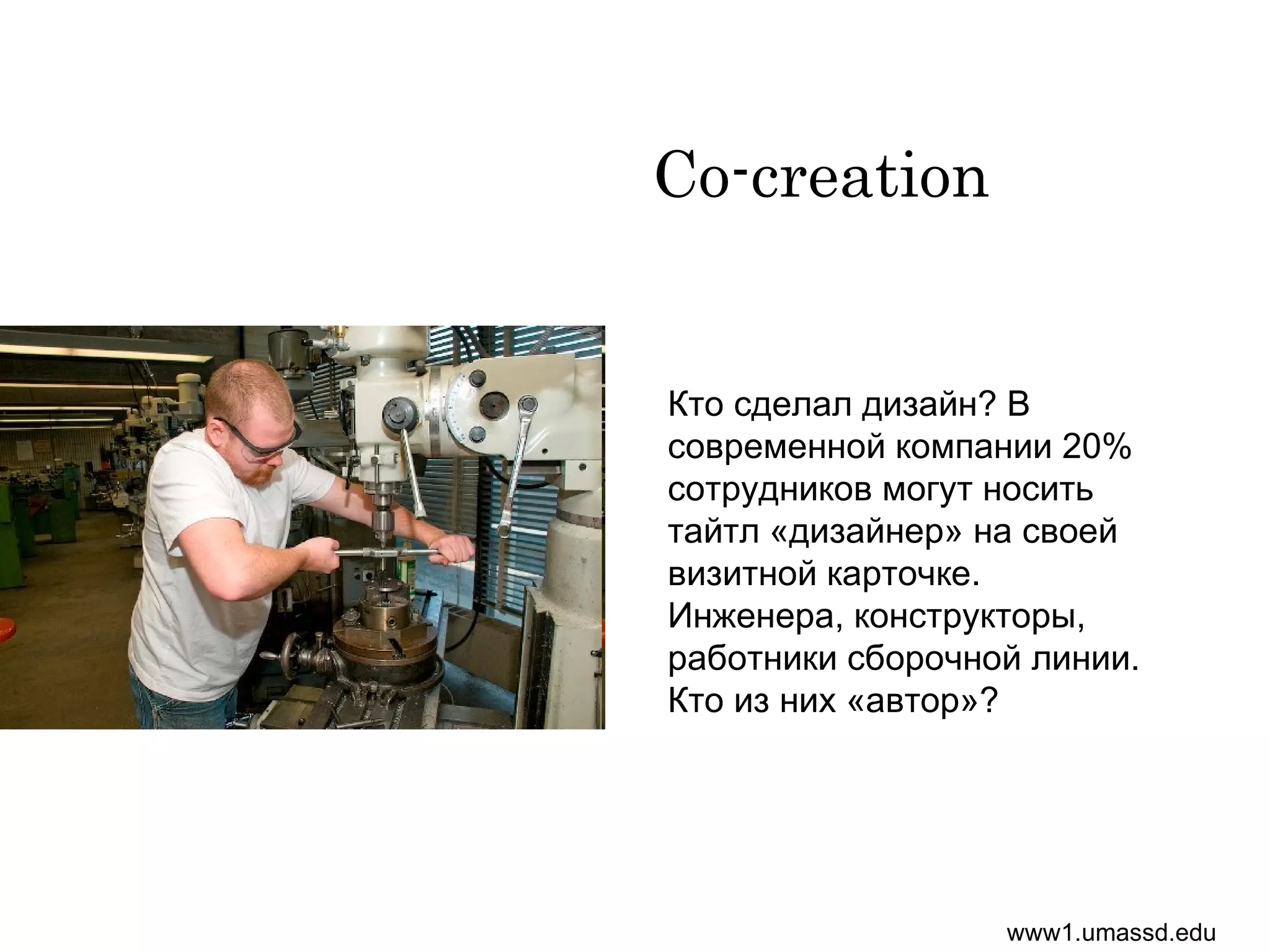 Co-creation

Кто сделал дизайн? В современной компании 20% сотрудников могут носить тайтл «дизайнер» на своей визитной карточке. Инженера, конструкторы, работники сборочной линии. Кто из них «автор»?

www1.umassd.edu